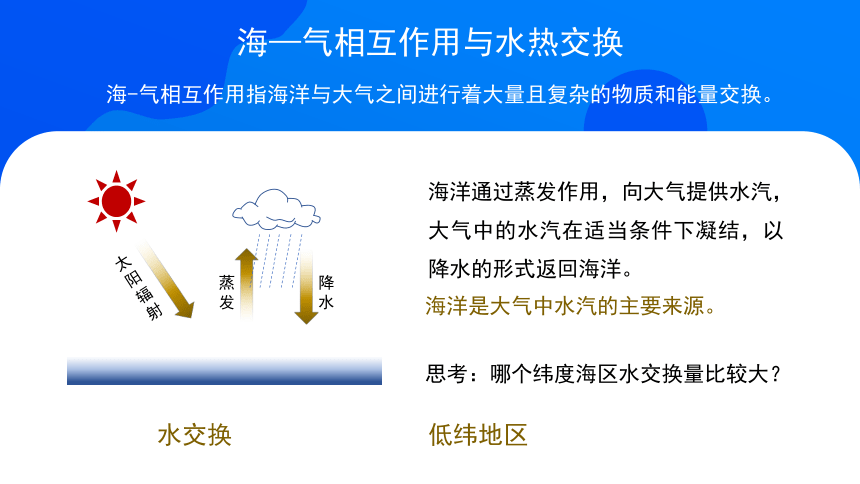 海—气相互作用与水热交换

海-气相互作用指海洋与大气之间进行着大量且复杂的物质和能量交换。

太阳辐射

蒸发

降水

海洋通过蒸发作用，向大气提供水汽，大气中的水汽在适当条件下凝结，以降水的形式返回海洋。

海洋是大气中水汽的主要来源。

思考：哪个纬度海区水交换量比较大？

水交换

低纬地区